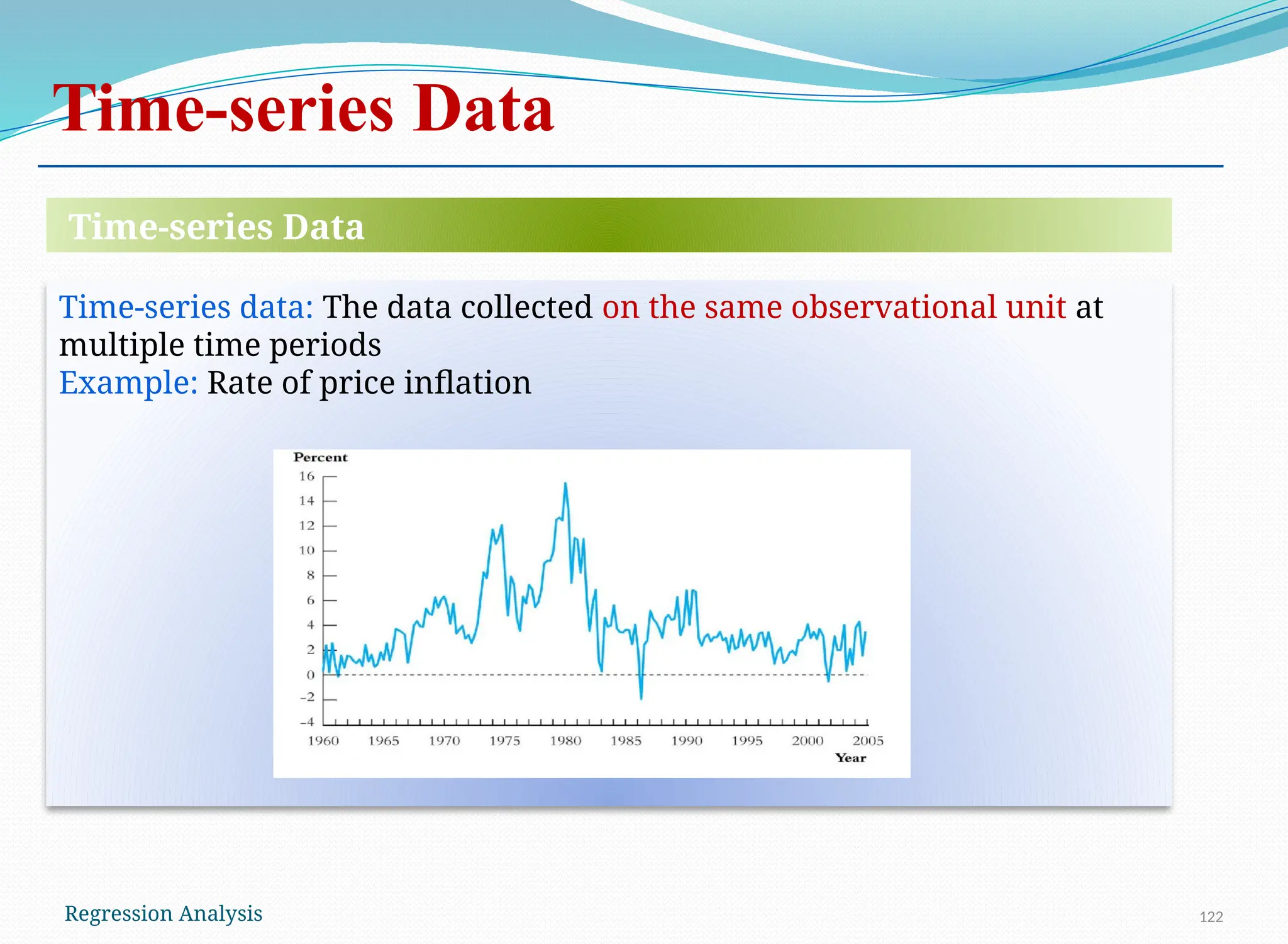 Time-series Data

Time-series Data

Time-series data: The data collected on the same observational unit at multiple time periods
Example: Rate of price inflation

Percent
16
14
12
10
8
6
4
2
0
−2
−4
1960 1965 1970 1975 1980 1985 1990 1995 2000 2005
Year

Regression Analysis

122